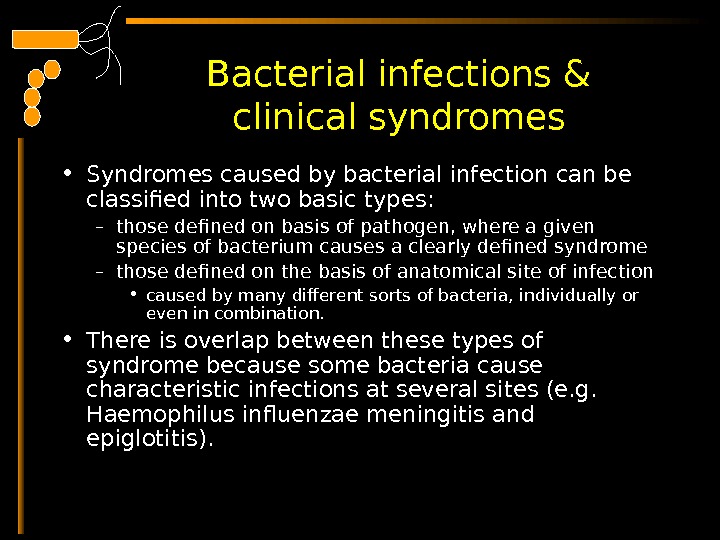 Bacterial infections & clinical syndromes

• Syndromes caused by bacterial infection can be classified into two basic types:
  – those defined on basis of pathogen, where a given species of bacterium causes a clearly defined syndrome
  – those defined on the basis of anatomical site of infection
    • caused by many different sorts of bacteria, individually or even in combination.
• There is overlap between these types of syndrome because some bacteria cause characteristic infections at several sites (e.g. Haemophilus influenzae meningitis and epiglotitis).